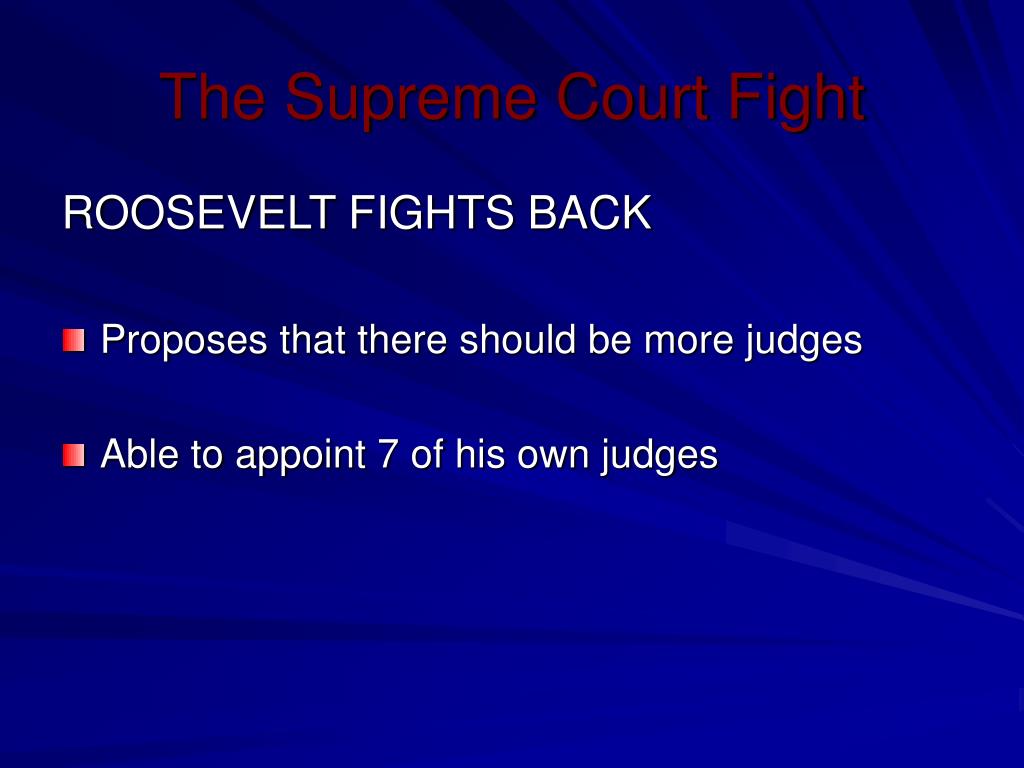 The Supreme Court Fight

ROOSEVELT FIGHTS BACK

Proposes that there should be more judges

Able to appoint 7 of his own judges